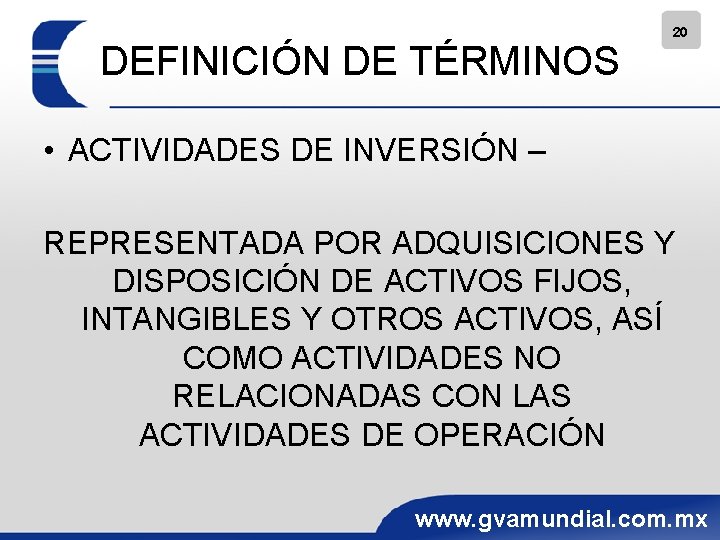 20

DEFINICIÓN DE TÉRMINOS

• ACTIVIDADES DE INVERSIÓN –

REPRESENTADA POR ADQUISICIONES Y DISPOSICIÓN DE ACTIVOS FIJOS, INTANGIBLES Y OTROS ACTIVOS, ASÍ COMO ACTIVIDADES NO RELACIONADAS CON LAS ACTIVIDADES DE OPERACIÓN

www.gvamundial.com.mx